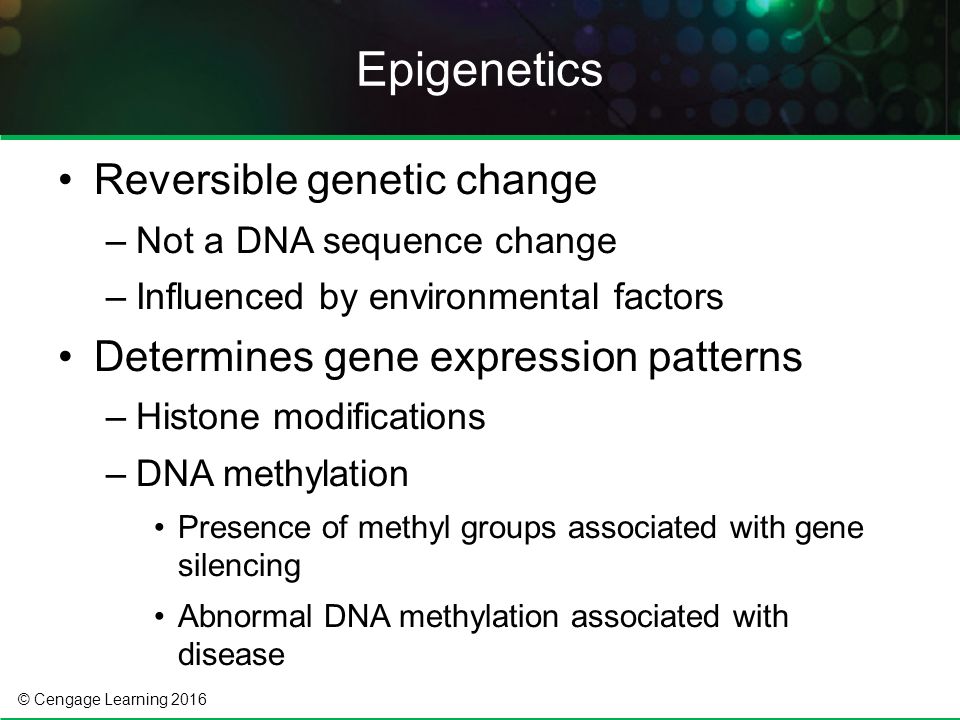 Epigenetics

• Reversible genetic change
– Not a DNA sequence change
– Influenced by environmental factors
• Determines gene expression patterns
– Histone modifications
– DNA methylation
• Presence of methyl groups associated with gene silencing
• Abnormal DNA methylation associated with disease

© Cengage Learning 2016